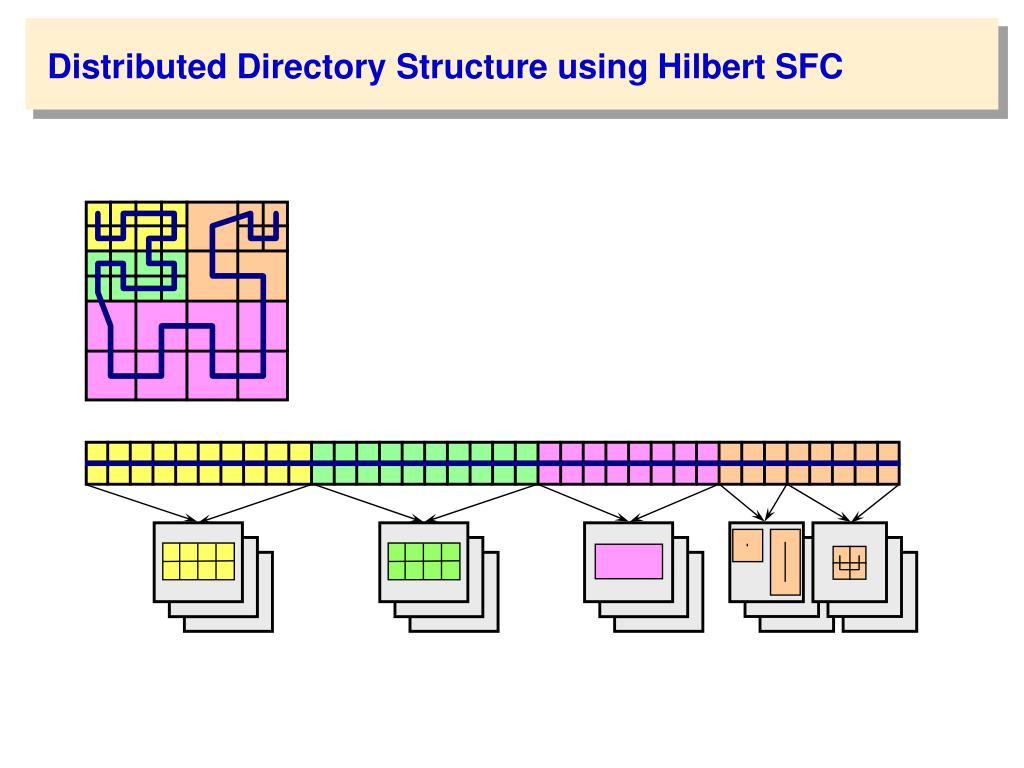 Distributed Directory Structure using Hilbert SFC